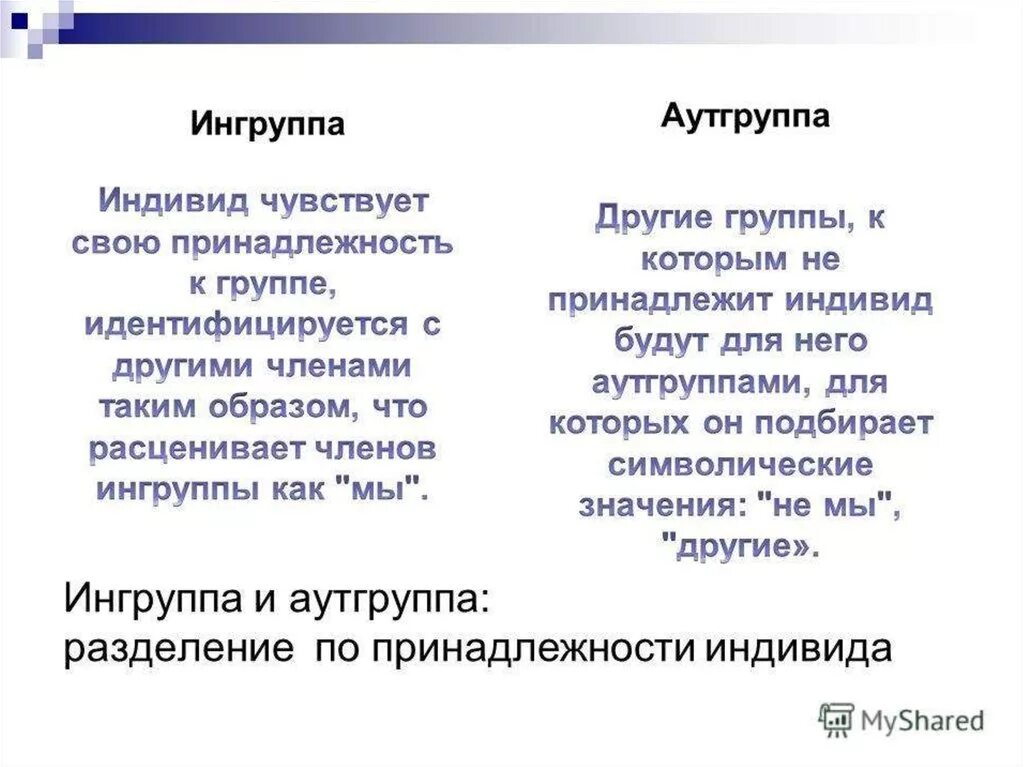 Ингруппа

Индивид чувствует свою принадлежность к группе, идентифицируется с другими членами таким образом, что расценивает членов ингруппы как "мы".

Аутгруппа

Другие группы, к которым не принадлежит индивид будут для него аутгруппами, для которых он подбирает символические значения: "не мы", "другие».

Ингруппа и аутгруппа:
разделение по принадлежности индивида

MyShared